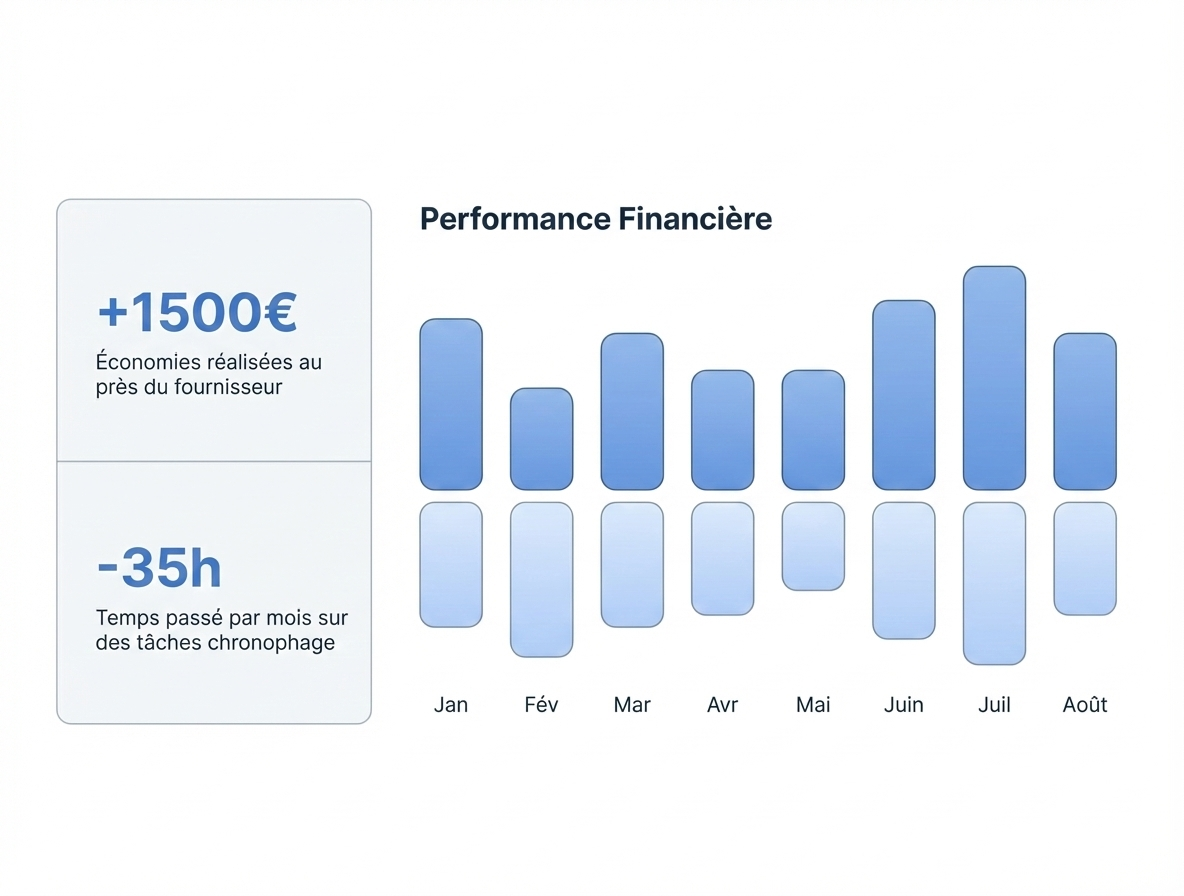 +1500€

Économies réalisées au près du fournisseur

-35h

Temps passé par mois sur des tâches chronophage

Performance Financière

Jan Fév Mar Avr Mai Juin Juil Août